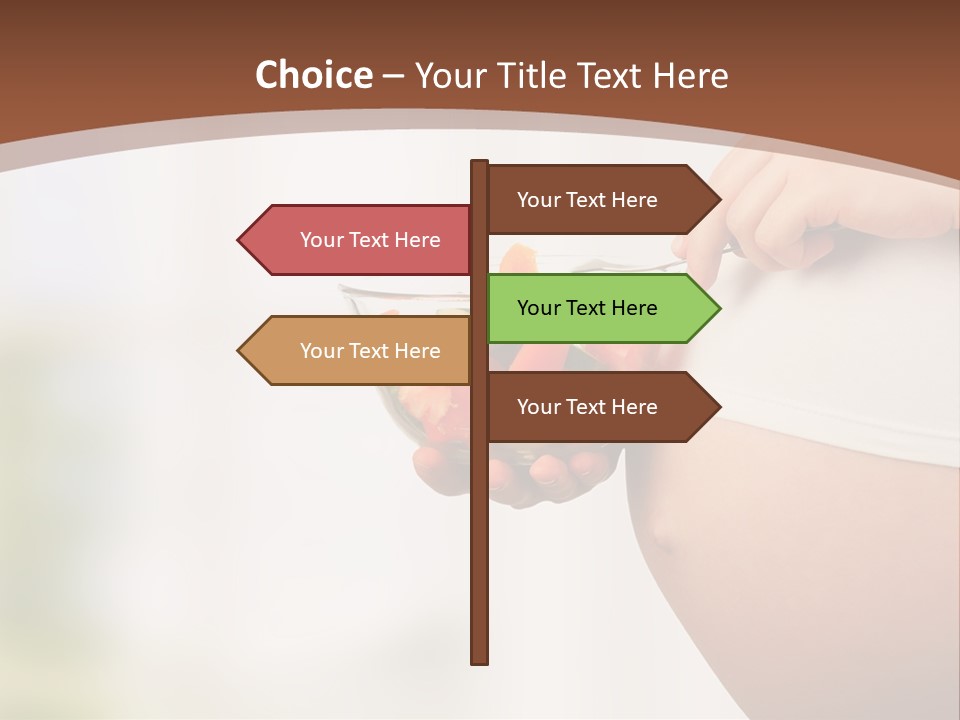 Choice – Your Title Text Here

Your Text Here

Your Text Here

Your Text Here

Your Text Here

Your Text Here